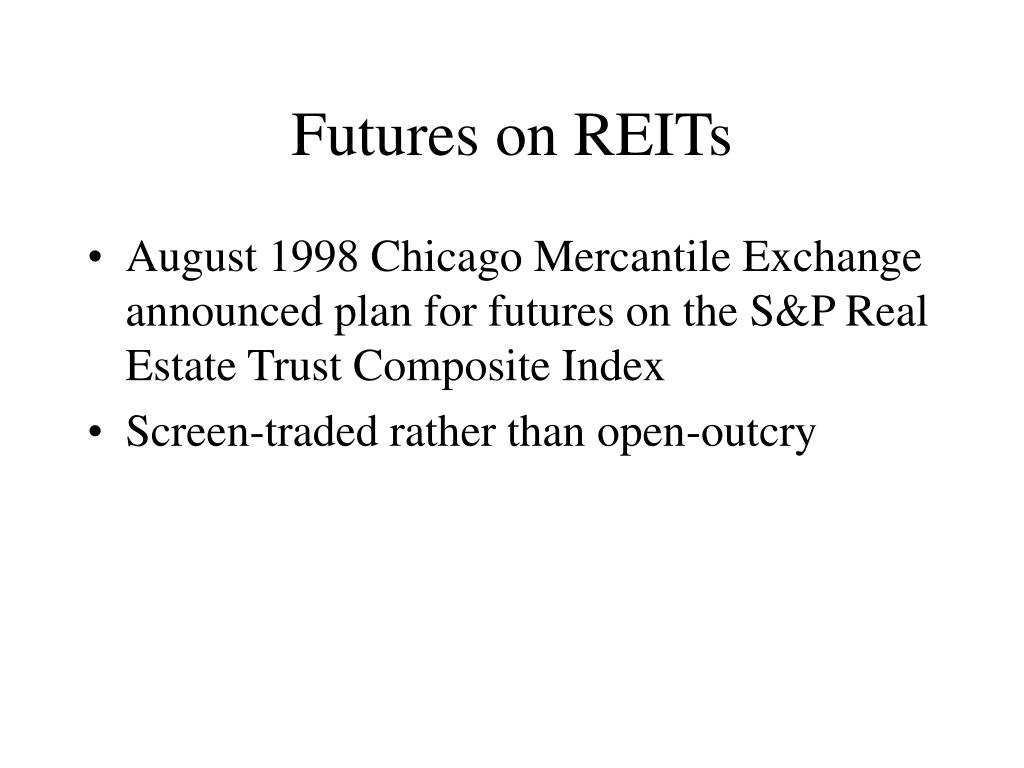 Futures on REITs

• August 1998 Chicago Mercantile Exchange announced plan for futures on the S&P Real Estate Trust Composite Index
• Screen-traded rather than open-outcry